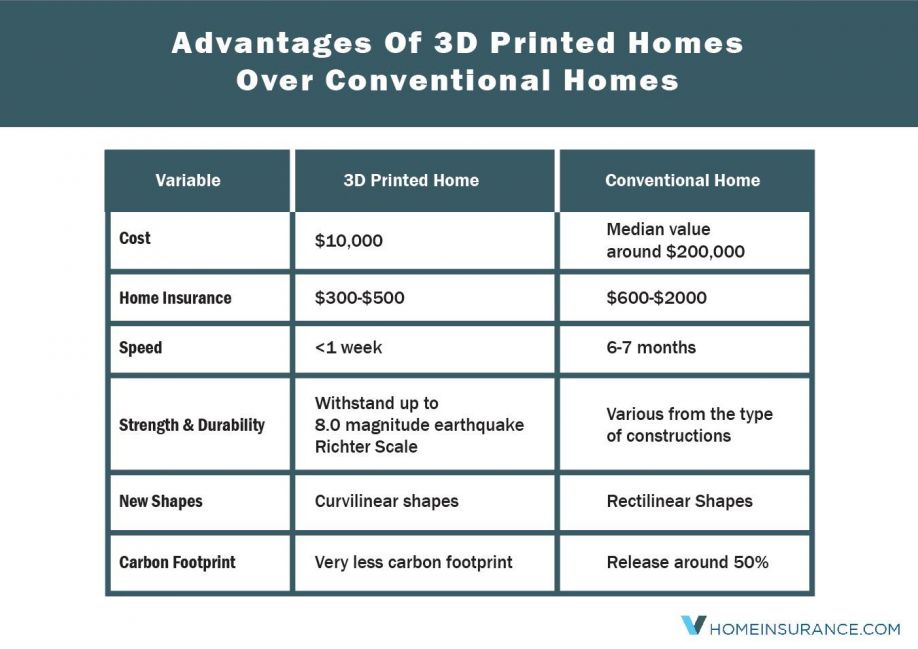 Advantages Of 3D Printed Homes Over Conventional Homes

| Variable | 3D Printed Home | Conventional Home |
|---|---|---|
| Cost | \$10,000 | Median value around \$200,000 |
| Home Insurance | \$300-\$500 | \$600-\$2000 |
| Speed | <1 week | 6-7 months |
| Strength & Durability | Withstand up to 8.0 magnitude earthquake Richter Scale | Various from the type of constructions |
| New Shapes | Curvilinear shapes | Rectilinear Shapes |
| Carbon Footprint | Very less carbon footprint | Release around 50% |

HOMEINSURANCE.COM